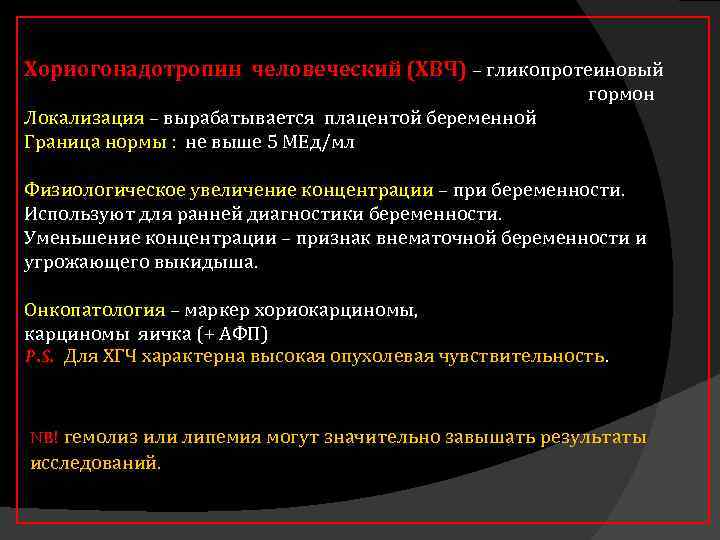 Хориогонадотропин человеческий (ХВЧ) – гликопротеиновый гормон
Локализация – вырабатывается плацентой беременной
Граница нормы : не выше 5 МЕд/мл

Физиологическое увеличение концентрации – при беременности.
Используют для ранней диагностики беременности.
Уменьшение концентрации – признак внематочной беременности и угрожающего выкидыша.

Онкопатология – маркер хориокарциномы, карциномы яичка (+ АФП)
P.S. Для ХГЧ характерна высокая опухолевая чувствительность.

NB! гемолиз или липемия могут значительно завышать результаты исследований.